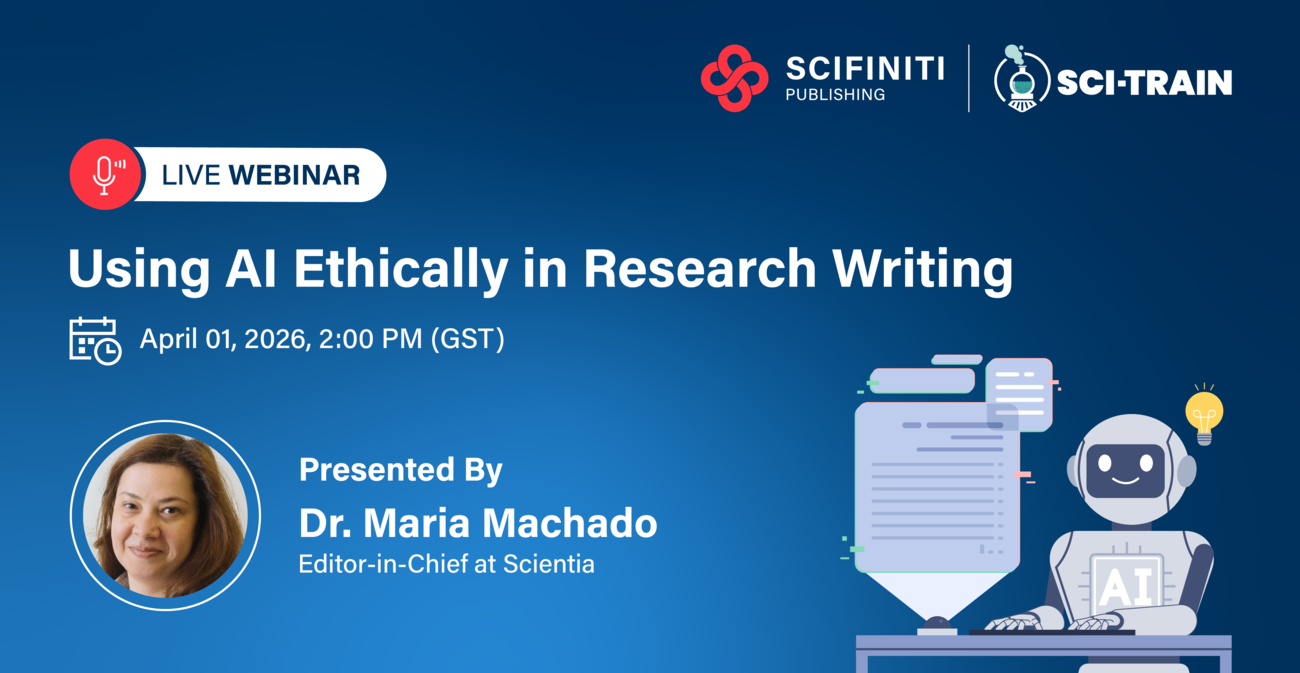 SCIFINITI
PUBLISHING

SCI-TRAIN

LIVE WEBINAR

Using AI Ethically in Research Writing

April 01, 2026, 2:00 PM (GST)

Presented By

Dr. Maria Machado

Editor-in-Chief at Scientia

AI